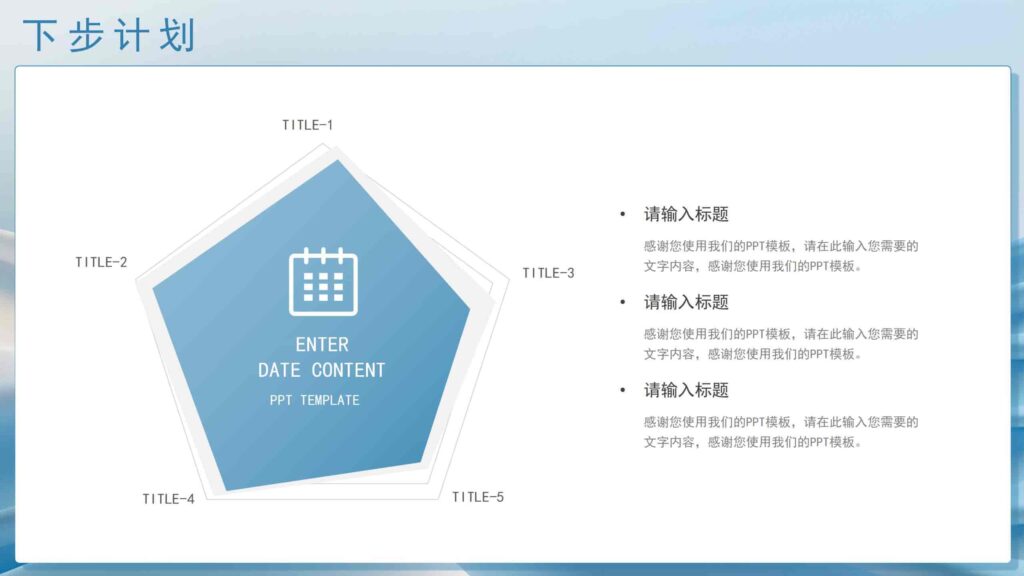 下步计划

TITLE-1

TITLE-2

TITLE-3

TITLE-4

TITLE-5

ENTER
DATE CONTENT
PPT TEMPLATE

• 请输入标题
感谢您使用我们的PPT模板，请在此输入您需要的文字内容，感谢您使用我们的PPT模板。

• 请输入标题
感谢您使用我们的PPT模板，请在此输入您需要的文字内容，感谢您使用我们的PPT模板。

• 请输入标题
感谢您使用我们的PPT模板，请在此输入您需要的文字内容，感谢您使用我们的PPT模板。